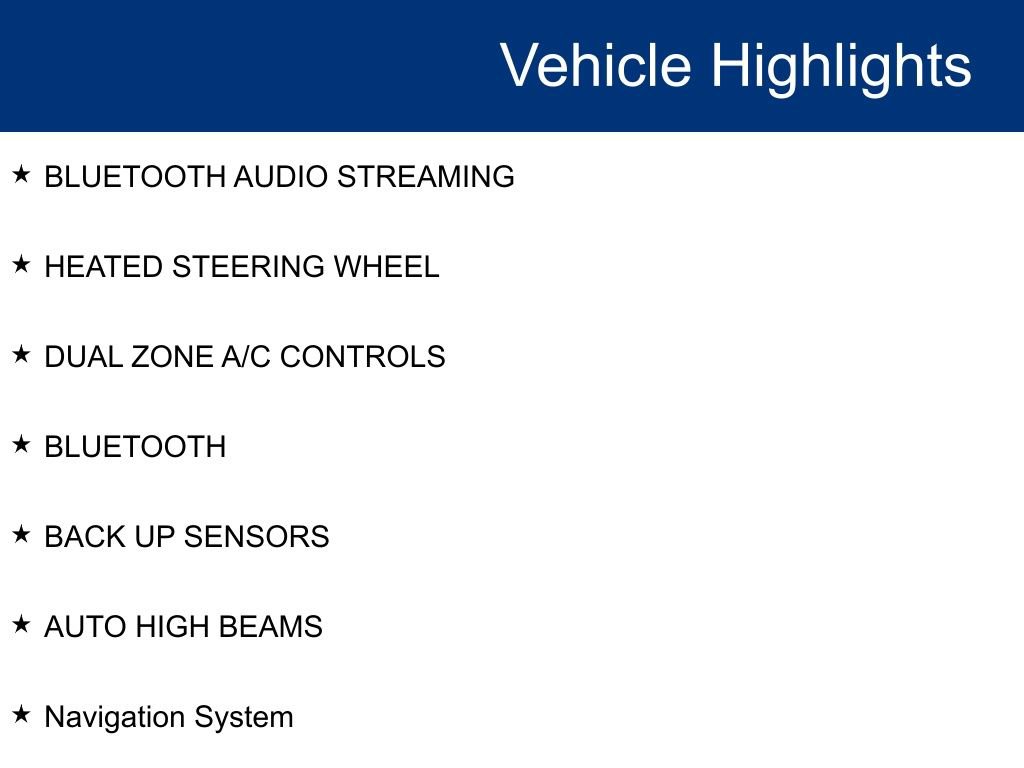 Vehicle Highlights

★ BLUETOOTH AUDIO STREAMING

★ HEATED STEERING WHEEL

★ DUAL ZONE A/C CONTROLS

★ BLUETOOTH

★ BACK UP SENSORS

★ AUTO HIGH BEAMS

★ Navigation System